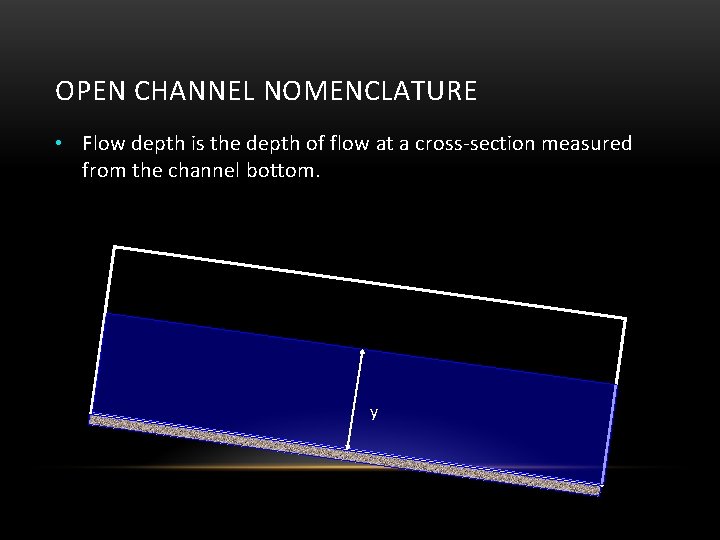 OPEN CHANNEL NOMENCLATURE

• Flow depth is the depth of flow at a cross-section measured from the channel bottom.

y